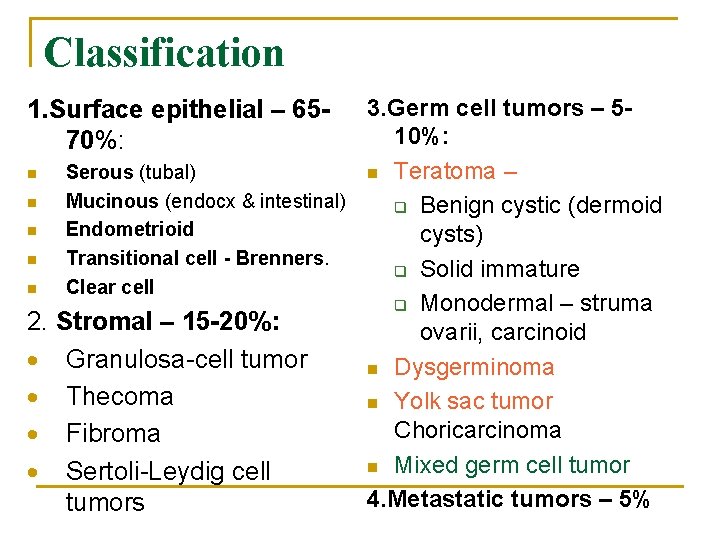 Classification

1.Surface epithelial – 65-70%:

- Serous (tubal)
- Mucinous (endocx & intestinal)
- Endometrioid
- Transitional cell - Brenners.
- Clear cell

2. Stromal – 15-20%:

- Granulosa-cell tumor
- Thecoma
- Fibroma
- Sertoli-Leydig cell tumors

3.Germ cell tumors – 5-10%:

- Teratoma –
  - Benign cystic (dermoid cysts)
  - Solid immature
  - Monodermal – struma ovarii, carcinoid
- Dysgerminoma
- Yolk sac tumor Choricarcinoma
- Mixed germ cell tumor

4.Metastatic tumors – 5%